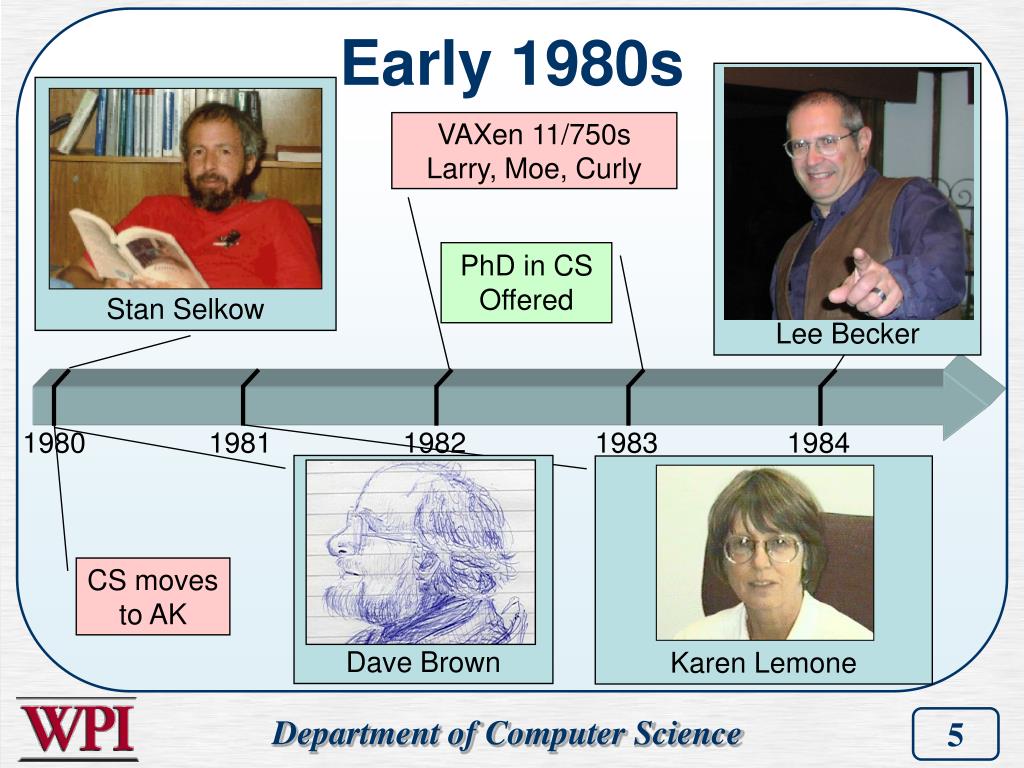 Early 1980s

Stan Selkow

VAXen 11/750s
Larry, Moe, Curly

PhD in CS
Offered

Lee Becker

1980 1981 1982 1983 1984

CS moves
to AK

Dave Brown

Karen Lemone

WPI

Department of Computer Science

5